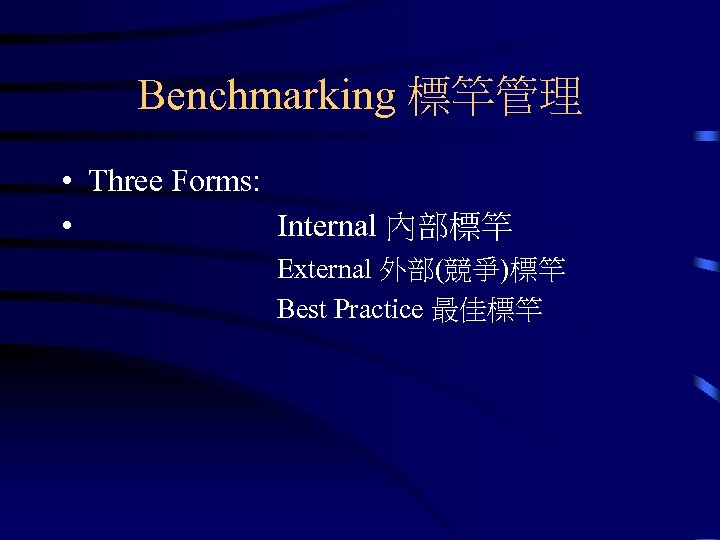 Benchmarking 標竿管理

• Three Forms:

• Internal 內部標竿

External 外部(競爭)標竿

Best Practice 最佳標竿